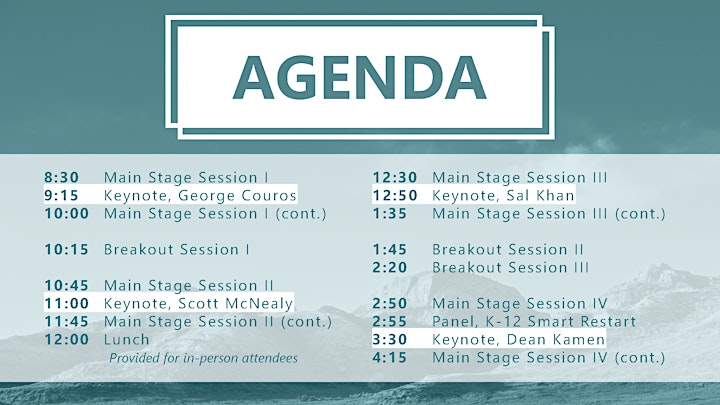 AGENDA

8:30 Main Stage Session I
9:15 Keynote, George Couros
10:00 Main Stage Session I (cont.)

10:15 Breakout Session I

10:45 Main Stage Session II
11:00 Keynote, Scott McNealy
11:45 Main Stage Session II (cont.)
12:00 Lunch
Provided for in-person attendees

12:30 Main Stage Session III
12:50 Keynote, Sal Khan
1:35 Main Stage Session III (cont.)

1:45 Breakout Session II
2:20 Breakout Session III

2:50 Main Stage Session IV
2:55 Panel, K-12 Smart Restart
3:30 Keynote, Dean Kamen
4:15 Main Stage Session IV (cont.)